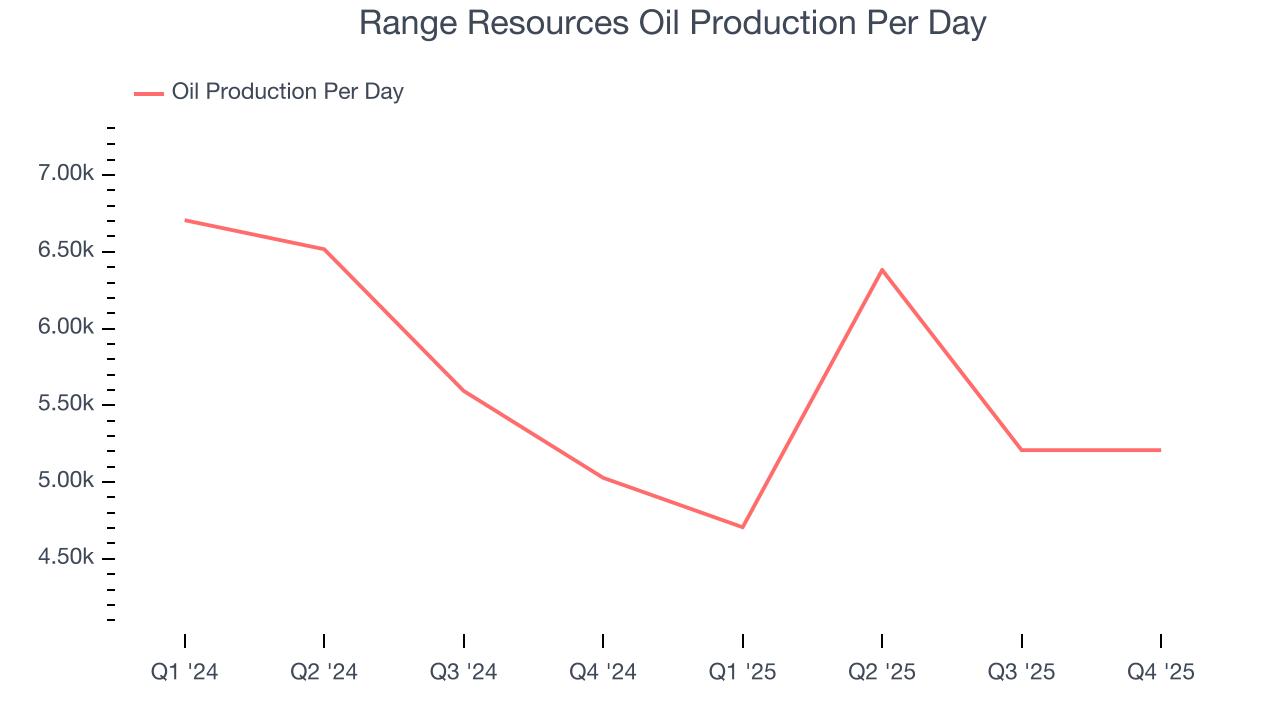 Range Resources Oil Production Per Day

Oil Production Per Day

7.00k
6.50k
6.00k
5.50k
5.00k
4.50k

Q1 '24
Q2 '24
Q3 '24
Q4 '24
Q1 '25
Q2 '25
Q3 '25
Q4 '25